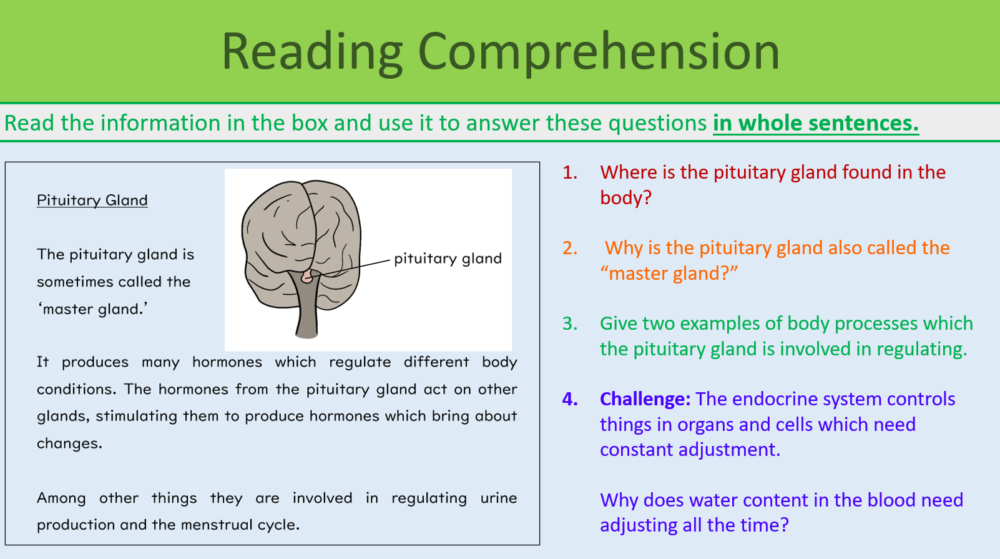 Reading Comprehension

Read the information in the box and use it to answer these questions in whole sentences.

Pituitary Gland

The pituitary gland is sometimes called the 'master gland.'

pituitary gland

It produces many hormones which regulate different body conditions. The hormones from the pituitary gland act on other glands, stimulating them to produce hormones which bring about changes.

Among other things they are involved in regulating urine production and the menstrual cycle.

1. Where is the pituitary gland found in the body?

2. Why is the pituitary gland also called the "master gland?"

3. Give two examples of body processes which the pituitary gland is involved in regulating.

4. Challenge: The endocrine system controls things in organs and cells which need constant adjustment.

Why does water content in the blood need adjusting all the time?